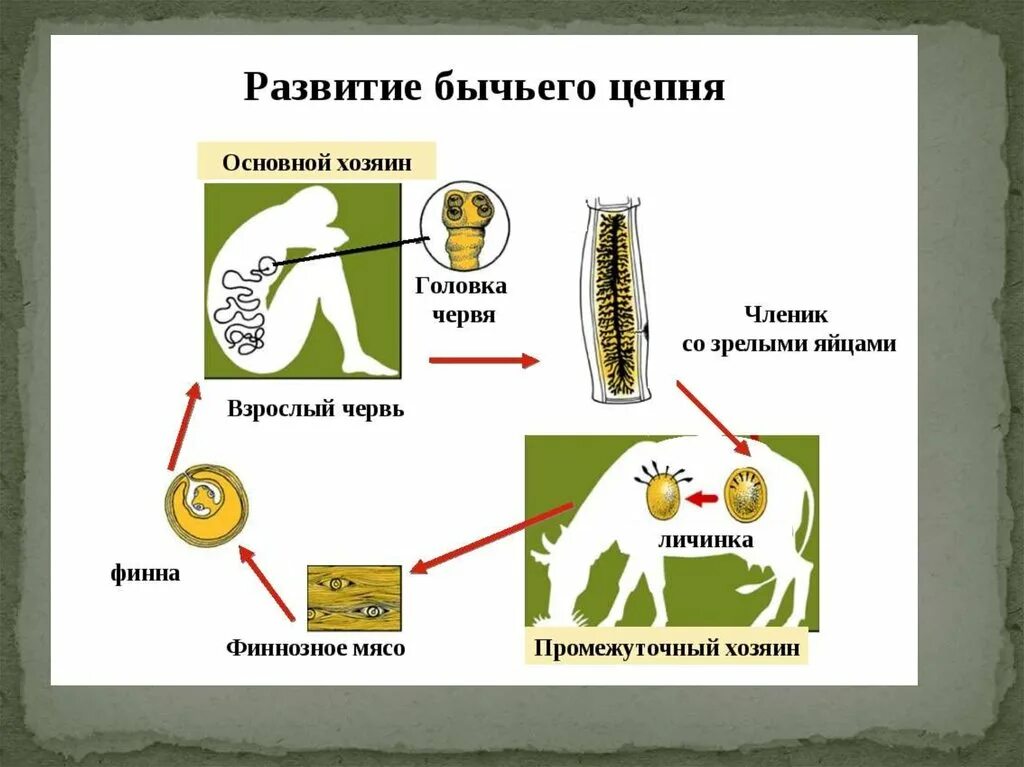 Развитие бычьего цепня

Основной хозяин

Головка червя

Членик со зрелыми яйцами

Взрослый червь

личинка

финна

Финнозное мясо

Промежуточный хозяин